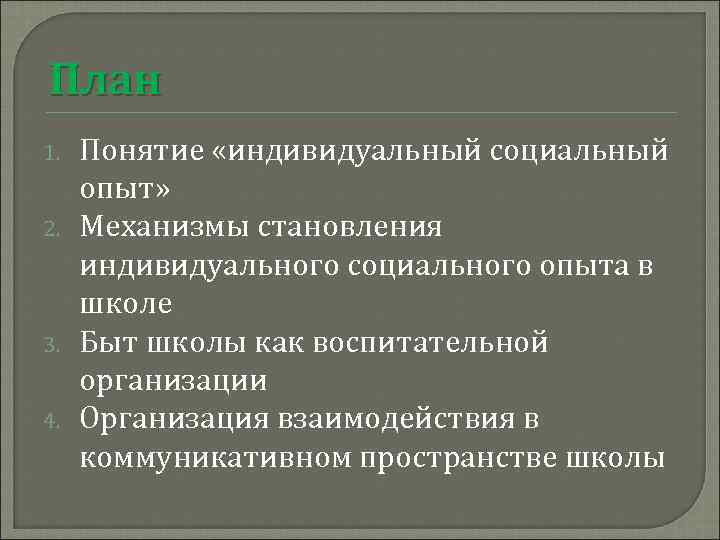 План

1. Понятие «индивидуальный социальный опыт»
2. Механизмы становления индивидуального социального опыта в школе
3. Быт школы как воспитательной организации
4. Организация взаимодействия в коммуникативном пространстве школы